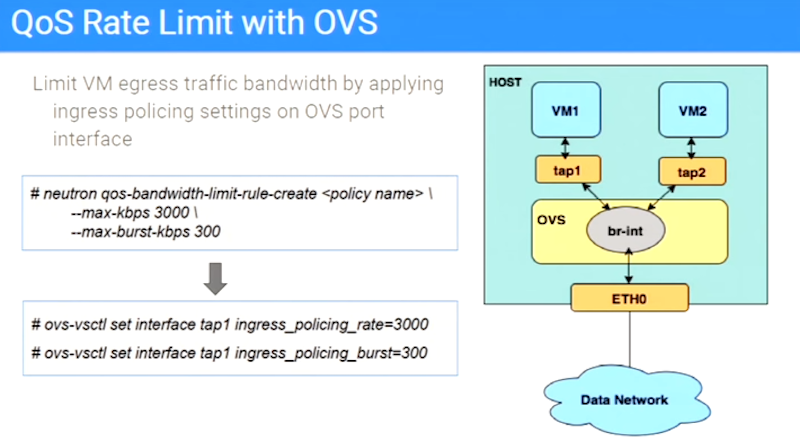 QoS Rate Limit with OVS

Limit VM egress traffic bandwidth by applying ingress policing settings on OVS port interface

# neutron qos-bandwidth-limit-rule-create <policy name> \
--max-kbps 3000 \
--max-burst-kbps 300

# ovs-vsctl set interface tap1 ingress_policing_rate=3000
# ovs-vsctl set interface tap1 ingress_policing_burst=300

HOST
VM1
VM2
tap1
tap2
OVS
br-int
ETH0
Data Network